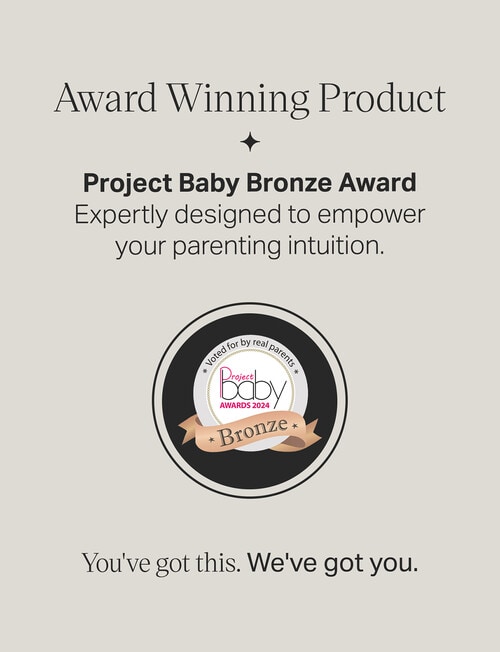 Award Winning Product

Project Baby Bronze Award
Expertly designed to empower your parenting intuition.

Voted for by real parents
Project baby
AWARDS 2024
Bronze

You've got this. We've got you.